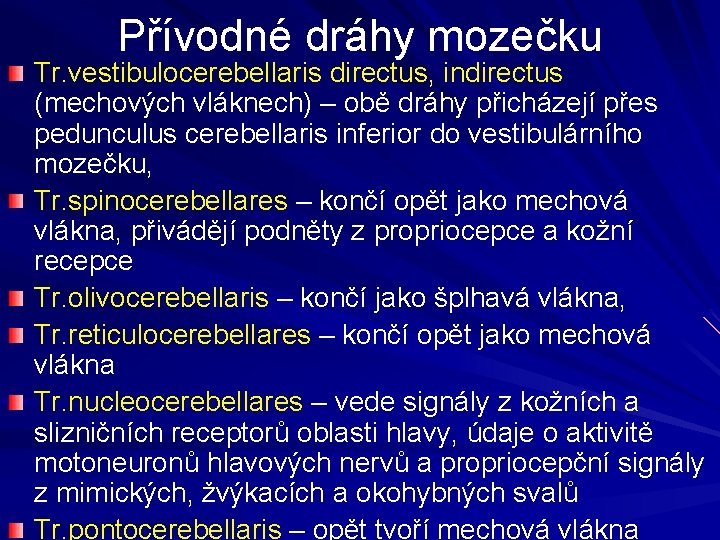 Přívodné dráhy mozečku

Tr.vestibulocerebellaris directus, indirectus (mechových vláknech) – obě dráhy přicházejí přes pedunculus cerebellaris inferior do vestibulárního mozečku,

Tr.spinocerebellares – končí opět jako mechová vlákna, přivádějí podněty z propriocepce a kožní recepce

Tr.olivocerebellaris – končí jako šplhavá vlákna,

Tr.reticulocerebellares – končí opět jako mechová vlákna

Tr.nucleocerebellares – vede signály z kožních a slizničních receptorů oblasti hlavy, údaje o aktivitě motoneuronů hlavových nervů a propriocepční signály z mimických, žvýkacích a okohybných svalů

Tr.pontocerebellaris – opět tvoří mechová vlákna